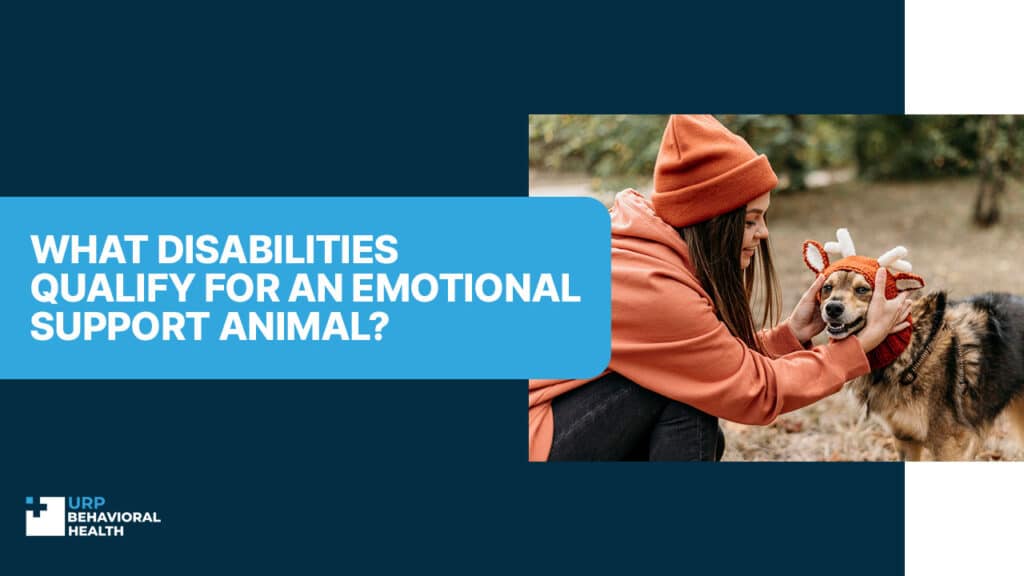 WHAT DISABILITIES QUALIFY FOR AN EMOTIONAL SUPPORT ANIMAL?

URP
BEHAVIORAL
HEALTH